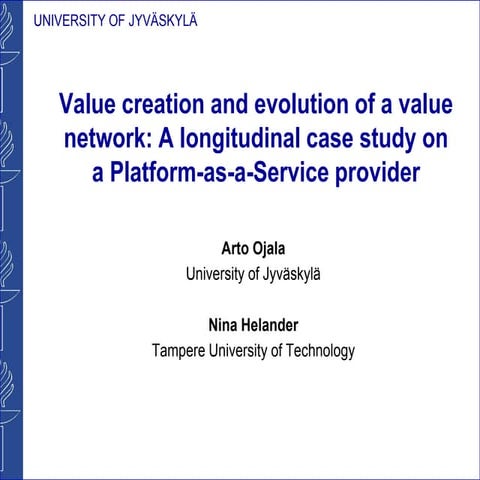 UNIVERSITY OF JYVÄSKYLÄ

Value creation and evolution of a value network: A longitudinal case study on a Platform-as-a-Service provider

Arto Ojala
University of Jyväskylä

Nina Helander
Tampere University of Technology